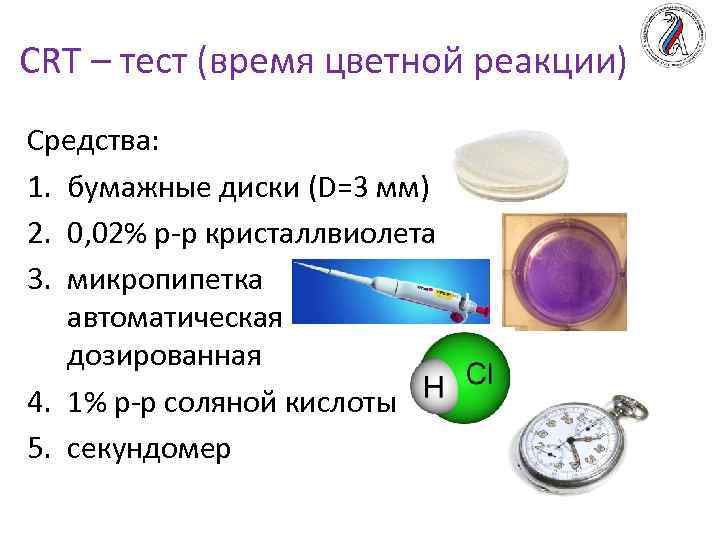 CRT – тест (время цветной реакции)

Средства:
1. бумажные диски (D=3 мм)
2. 0,02% р-р кристаллвиолета
3. микропипетка автоматическая дозированная
4. 1% р-р соляной кислоты
5. секундомер

H Cl